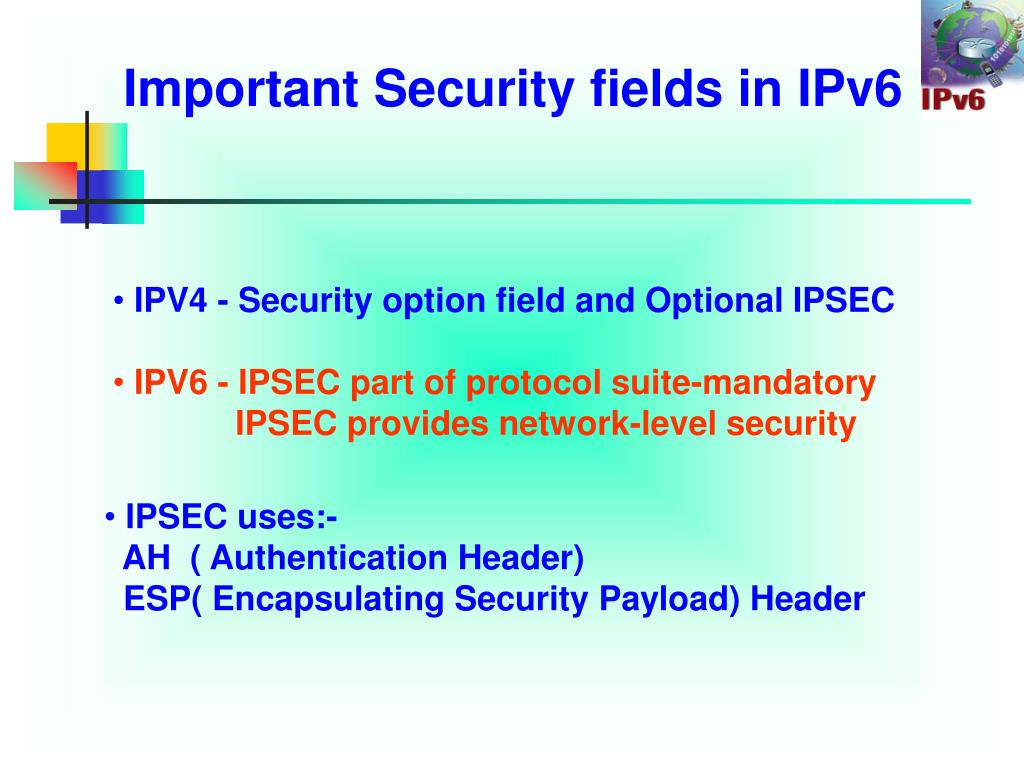 Important Security fields in IPv6

IPv6

• IPV4 - Security option field and Optional IPSEC

• IPV6 - IPSEC part of protocol suite-mandatory
IPSEC provides network-level security

• IPSEC uses:-
AH ( Authentication Header)
ESP( Encapsulating Security Payload) Header